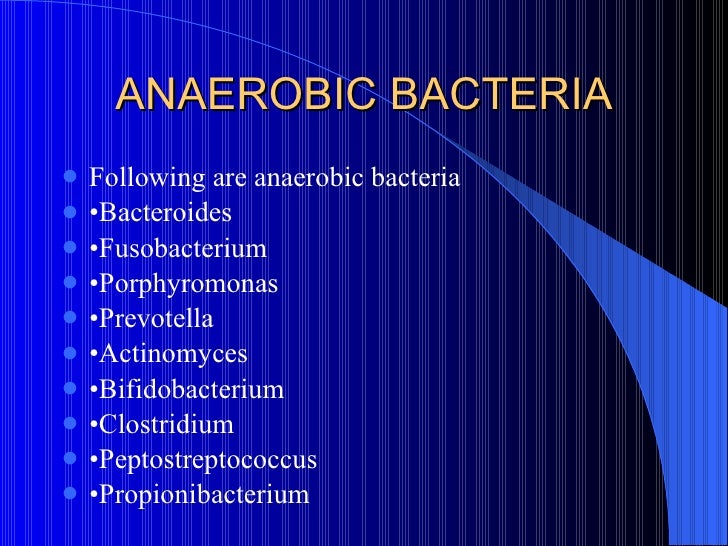 ANAEROBIC BACTERIA

Following are anaerobic bacteria
•Bacteroides
•Fusobacterium
•Porphyromonas
•Prevotella
•Actinomyces
•Bifidobacterium
•Clostridium
•Peptostreptococcus
•Propionibacterium